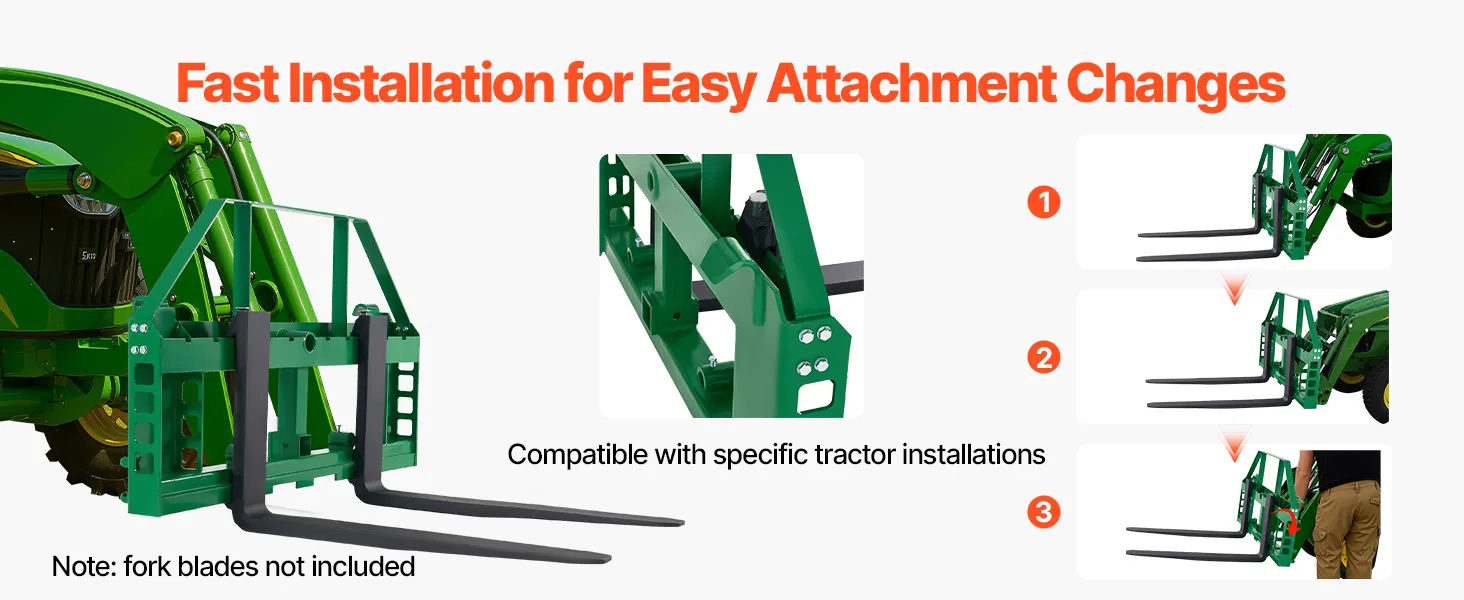 Fast Installation for Easy Attachment Changes

Compatible with specific tractor installations

1

2

3

Note: fork blades not included